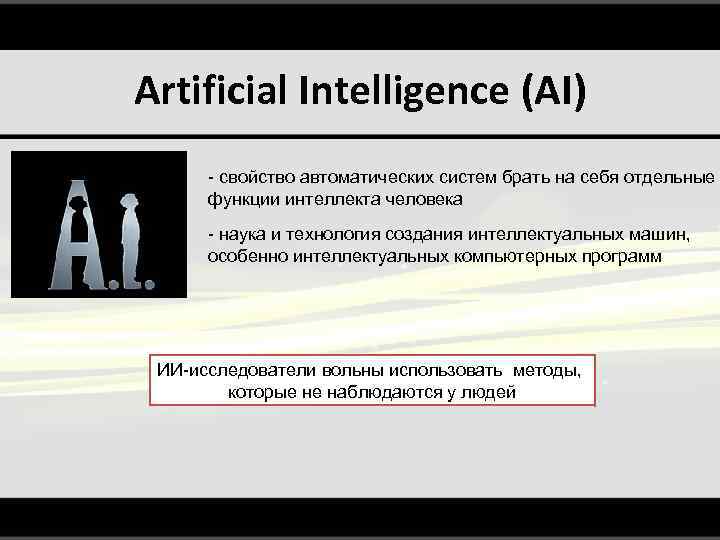 Artificial Intelligence (AI)

A.I.

- свойство автоматических систем брать на себя отдельные функции интеллекта человека

- наука и технология создания интеллектуальных машин, особенно интеллектуальных компьютерных программ

ИИ-исследователи вольны использовать методы, которые не наблюдаются у людей